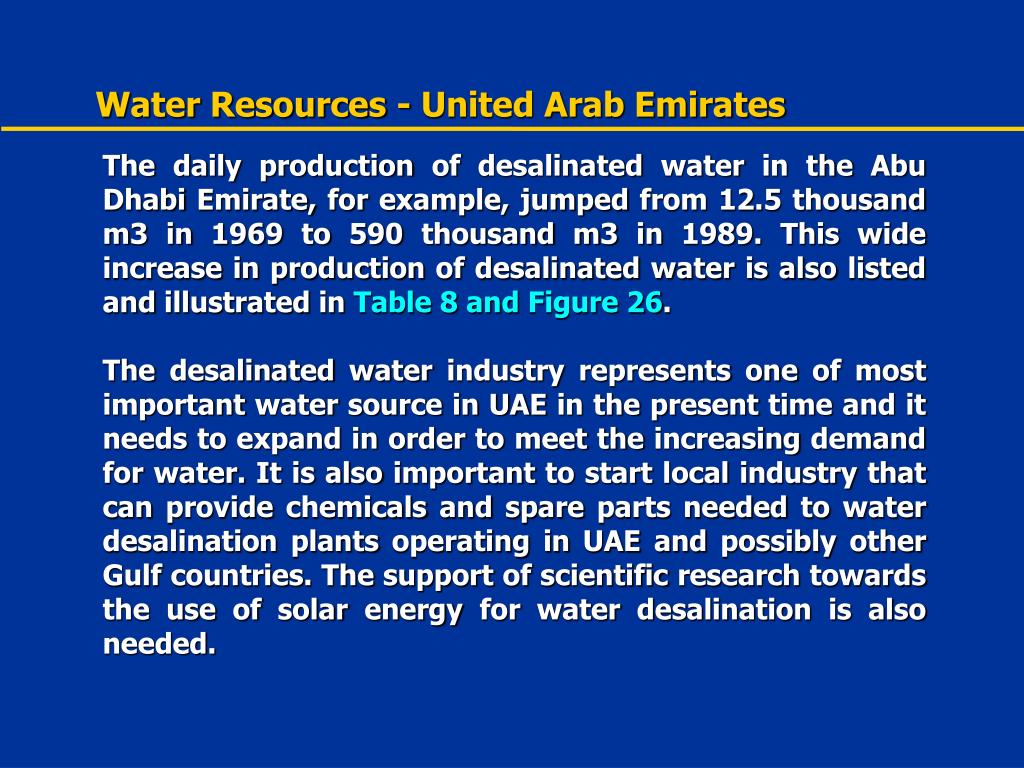 Water Resources - United Arab Emirates

The daily production of desalinated water in the Abu Dhabi Emirate, for example, jumped from 12.5 thousand m3 in 1969 to 590 thousand m3 in 1989. This wide increase in production of desalinated water is also listed and illustrated in Table 8 and Figure 26.

The desalinated water industry represents one of most important water source in UAE in the present time and it needs to expand in order to meet the increasing demand for water. It is also important to start local industry that can provide chemicals and spare parts needed to water desalination plants operating in UAE and possibly other Gulf countries. The support of scientific research towards the use of solar energy for water desalination is also needed.